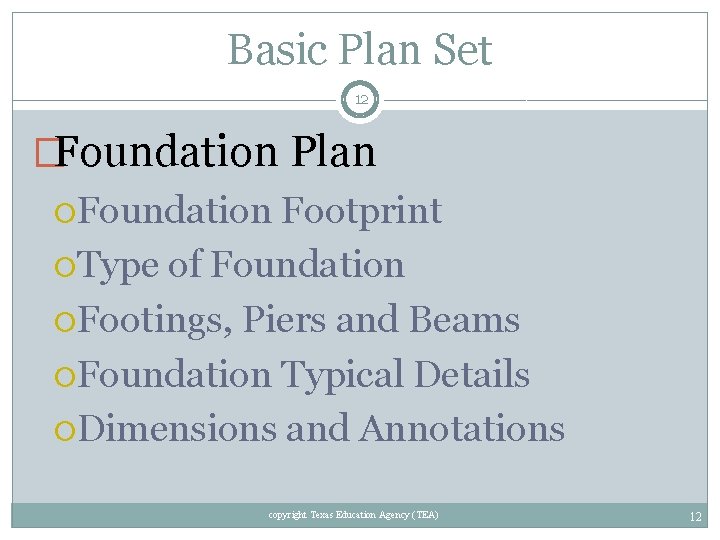 Basic Plan Set

12

Foundation Plan

Foundation Footprint

Type of Foundation

Footings, Piers and Beams

Foundation Typical Details

Dimensions and Annotations

copyright Texas Education Agency (TEA)

12